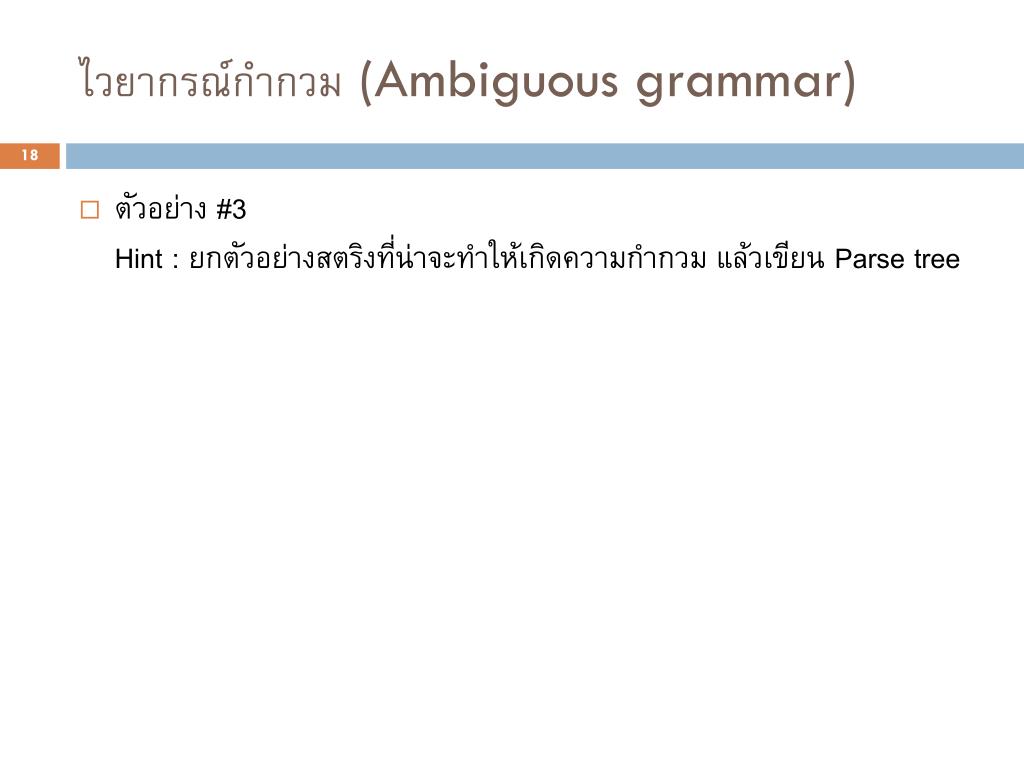 ไวยากรณ์กำกวม (Ambiguous grammar)

18

□ ตัวอย่าง #3

Hint : ยกตัวอย่างสตริงที่น่าจะทำให้เกิดความกำกวม แล้วเขียน Parse tree